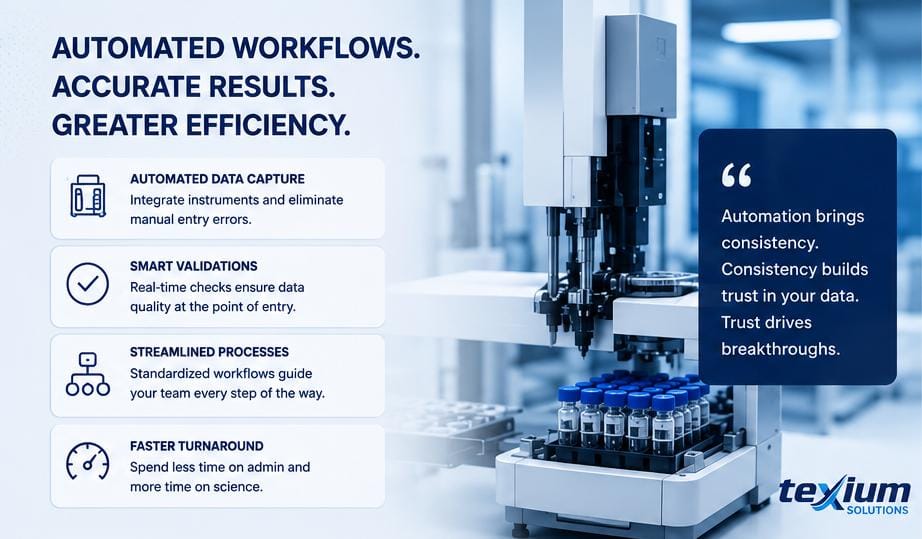 AUTOMATED WORKFLOWS.
ACCURATE RESULTS.
GREATER EFFICIENCY.

AUTOMATED DATA CAPTURE
Integrate instruments and eliminate manual entry errors.

SMART VALIDATIONS
Real-time checks ensure data quality at the point of entry.

STREAMLINED PROCESSES
Standardized workflows guide your team every step of the way.

FASTER TURNAROUND
Spend less time on admin and more time on science.

“

Automation brings consistency. Consistency builds trust in your data. Trust drives breakthroughs.

texium
SOLUTIONS